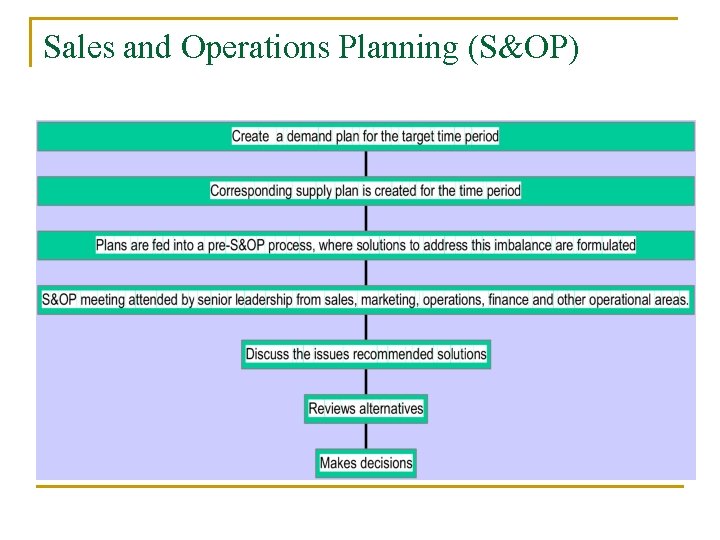 Sales and Operations Planning (S&OP)

Create  a demand plan for the target time period

Corresponding supply plan is created for the time period

Plans are fed into a pre-S&OP process, where solutions to address this imbalance are formulated

S&OP meeting attended by senior leadership from sales, marketing, operations, finance and other operational areas.

Discuss the issues recommended solutions

Reviews alternatives

Makes decisions